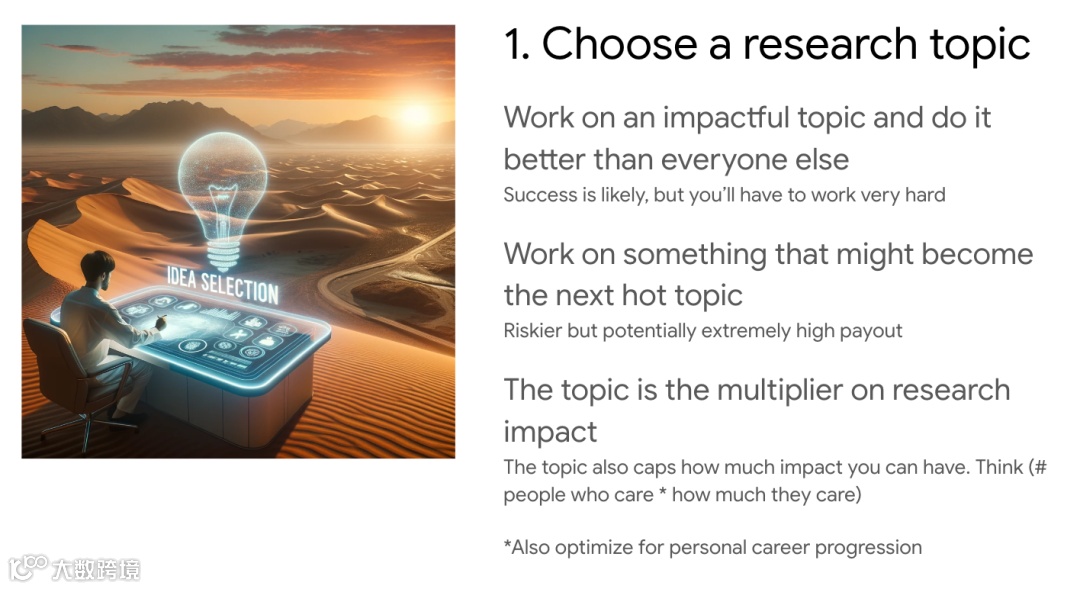 IDEA SELECTION

1. Choose a research topic

Work on an impactful topic and do it better than everyone else
Success is likely, but you'll have to work very hard

Work on something that might become the next hot topic
Riskier but potentially extremely high payout

The topic is the multiplier on research impact
The topic also caps how much impact you can have. Think (# people who care * how much they care)

*Also optimize for personal career progression

大数跨境